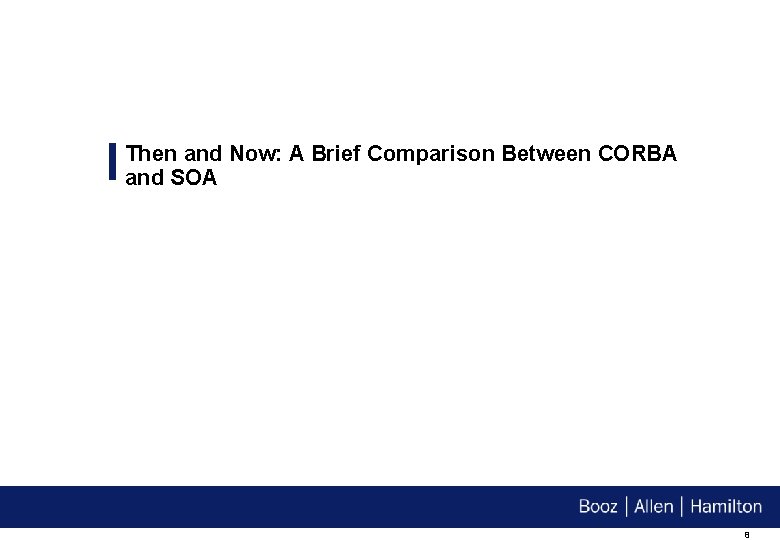 Then and Now: A Brief Comparison Between CORBA and SOA

Booz | Allen | Hamilton

8